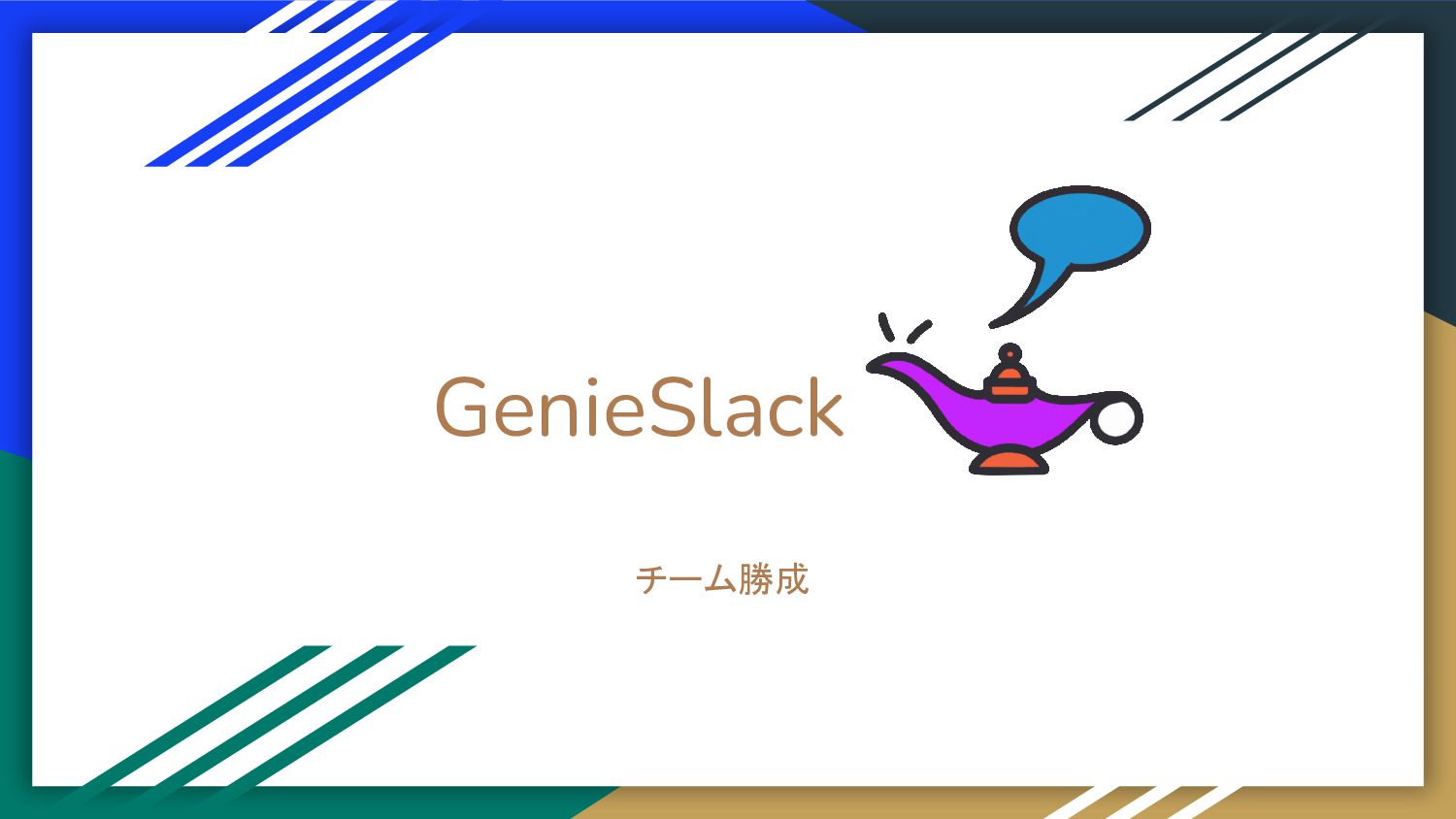 GenieSlack

チーム勝成